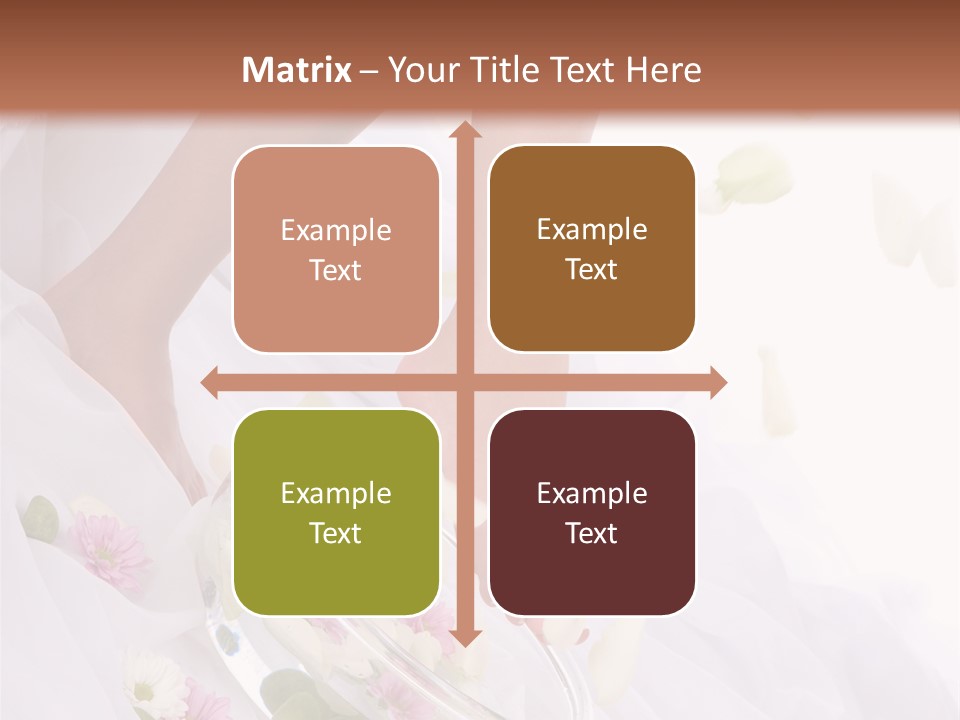 Matrix – Your Title Text Here

Example Text

Example Text

Example Text

Example Text